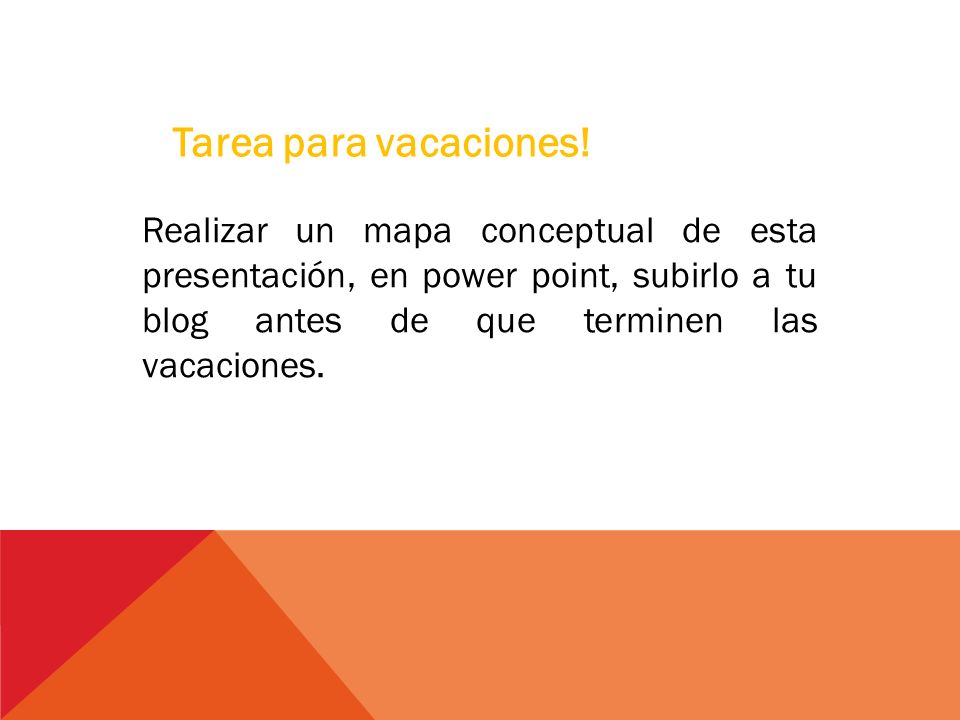 Tarea para vacaciones!

Realizar un mapa conceptual de esta presentación, en power point, subirlo a tu blog antes de que terminen las vacaciones.